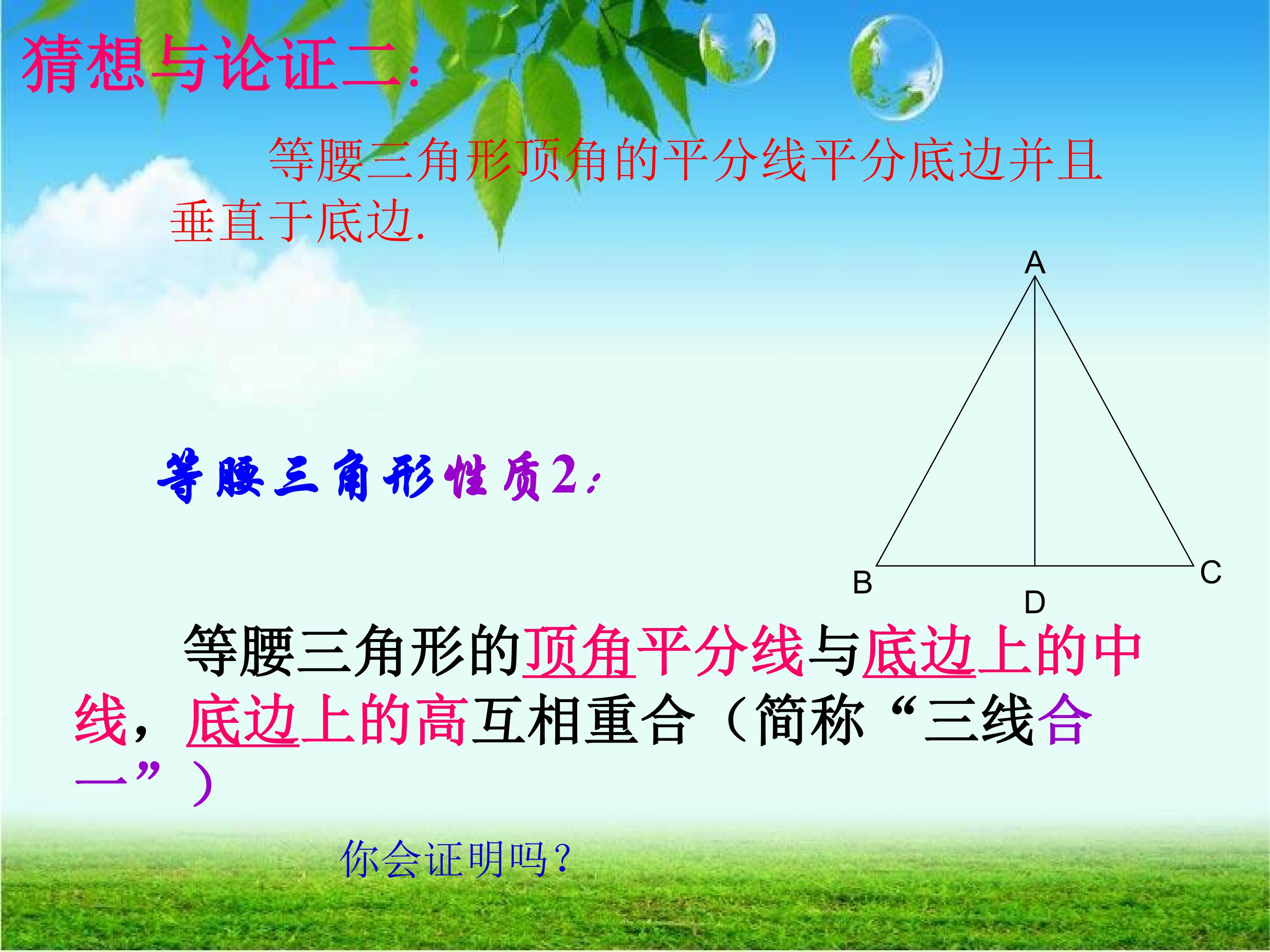 猜想与论证二:

等腰三角形顶角的平分线平分底边并且垂直于底边.

A
B
D
C

等腰三角形性质2:

等腰三角形的顶角平分线与底边上的中线，底边上的高互相重合（简称“三线合一”）

你会证明吗？